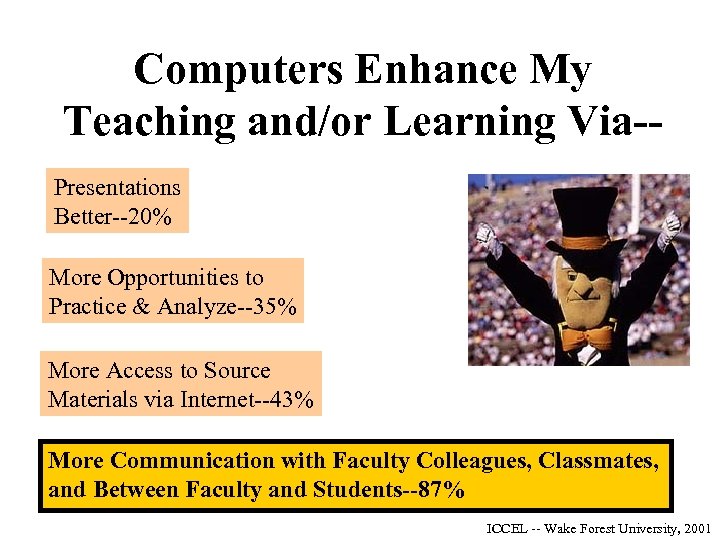 Computers Enhance My Teaching and/or Learning Via--

Presentations Better--20%

More Opportunities to Practice & Analyze--35%

More Access to Source Materials via Internet--43%

More Communication with Faculty Colleagues, Classmates, and Between Faculty and Students--87%

ICCEL -- Wake Forest University, 2001